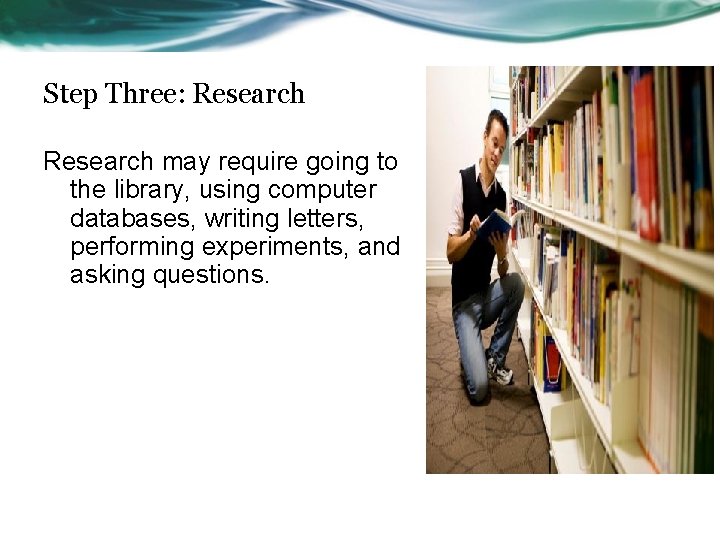 Step Three: Research

Research may require going to the library, using computer databases, writing letters, performing experiments, and asking questions.